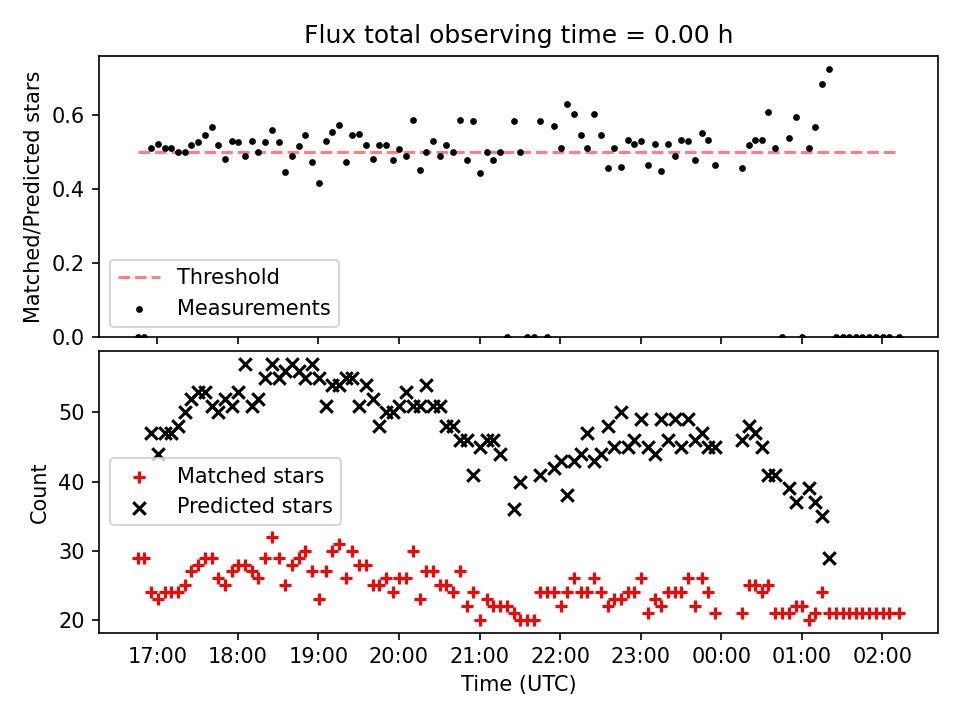 Flux total observing time = 0.00 h

Matched/Predicted stars

0.6
0.4
0.2
0.0

Threshold
Measurements

Count

50
40
30
20

Matched stars
Predicted stars

17:00 18:00 19:00 20:00 21:00 22:00 23:00 00:00 01:00 02:00

Time (UTC)